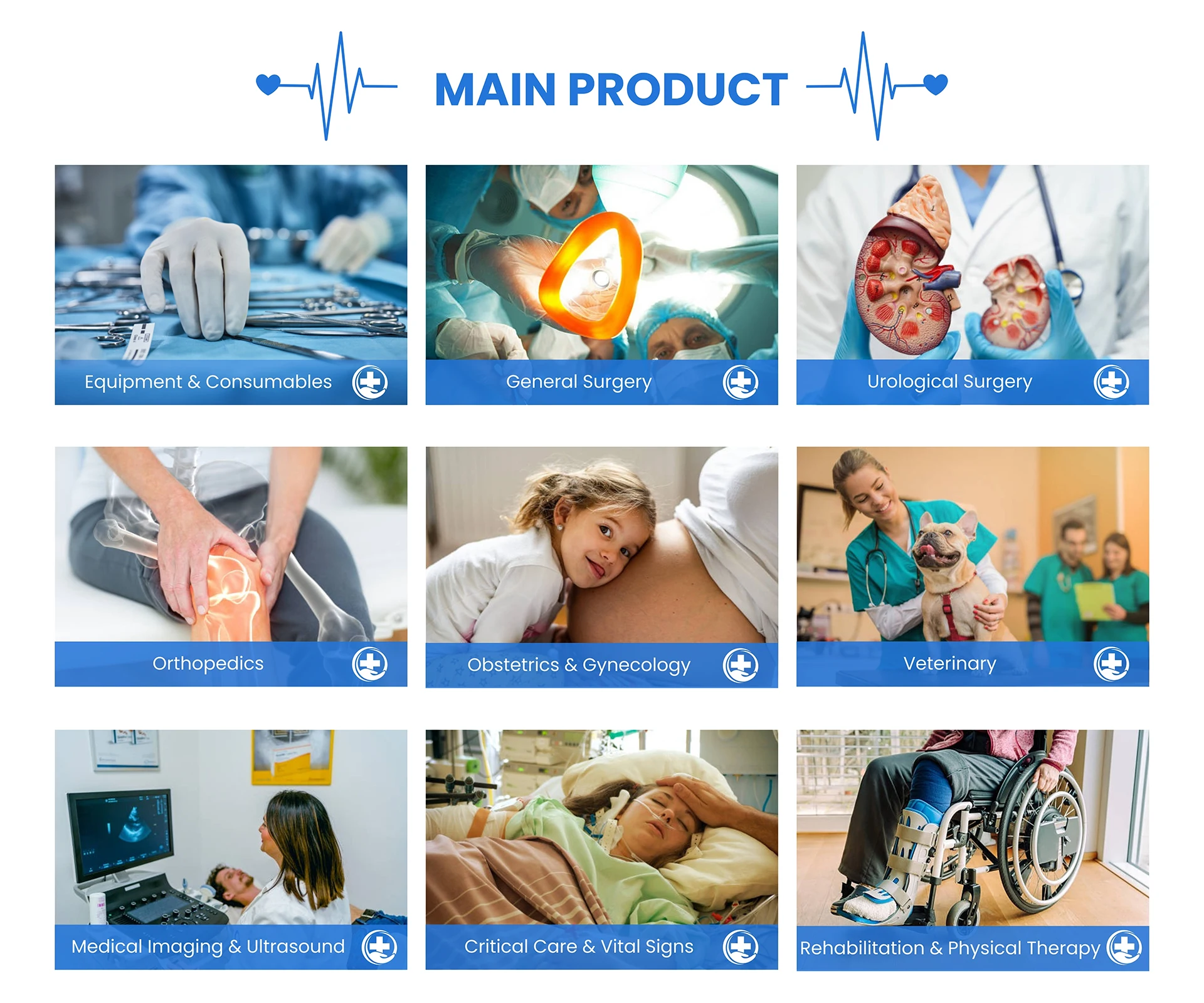 MAIN PRODUCT

Equipment & Consumables

General Surgery

Urological Surgery

Orthopedics

Obstetrics & Gynecology

Veterinary

Medical Imaging & Ultrasound

Critical Care & Vital Signs

Rehabilitation & Physical Therapy